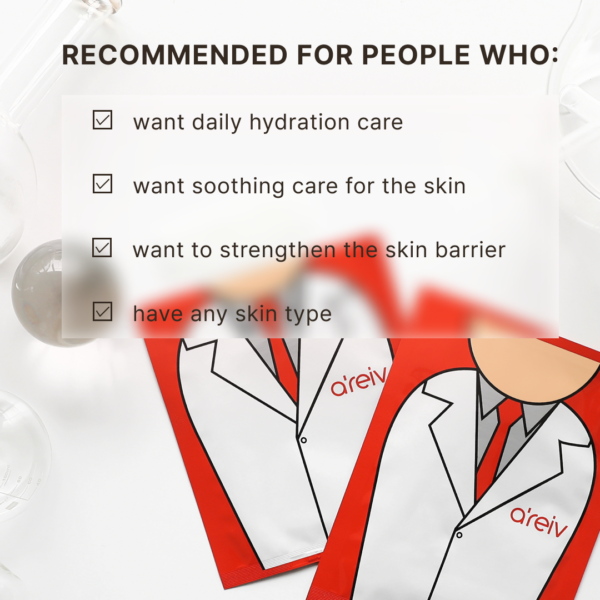 RECOMMENDED FOR PEOPLE WHO:

☑ want daily hydration care

☑ want soothing care for the skin

☑ want to strengthen the skin barrier

☑ have any skin type

a'reiv

a'reiv